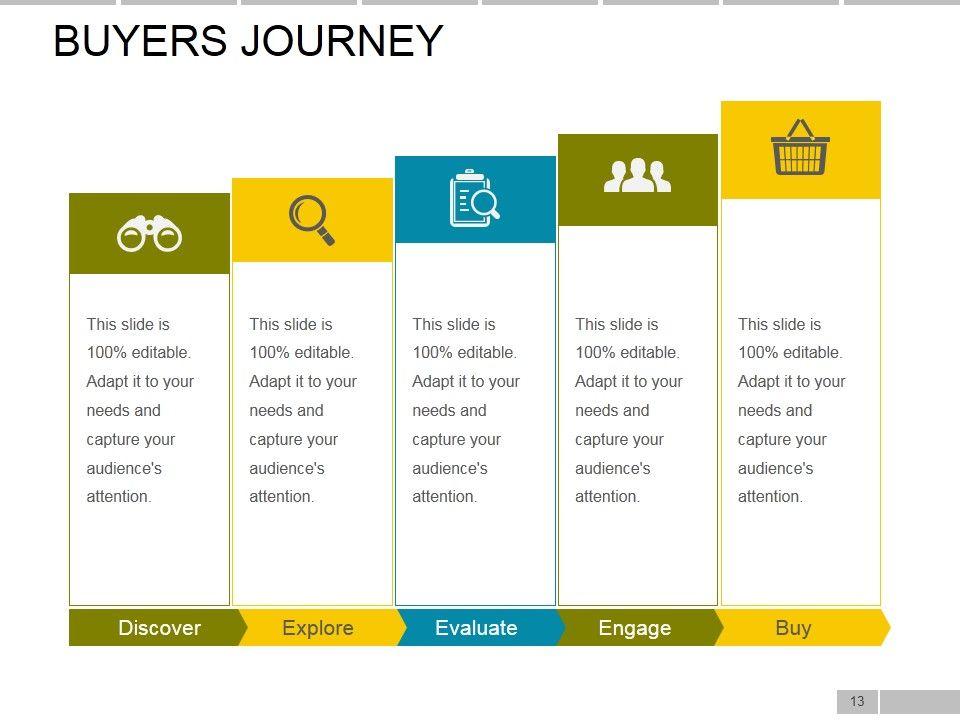 BUYERS JOURNEY

This slide is 100% editable. Adapt it to your needs and capture your audience's attention.

This slide is 100% editable. Adapt it to your needs and capture your audience's attention.

This slide is 100% editable. Adapt it to your needs and capture your audience's attention.

This slide is 100% editable. Adapt it to your needs and capture your audience's attention.

This slide is 100% editable. Adapt it to your needs and capture your audience's attention.

Discover

Explore

Evaluate

Engage

Buy

13